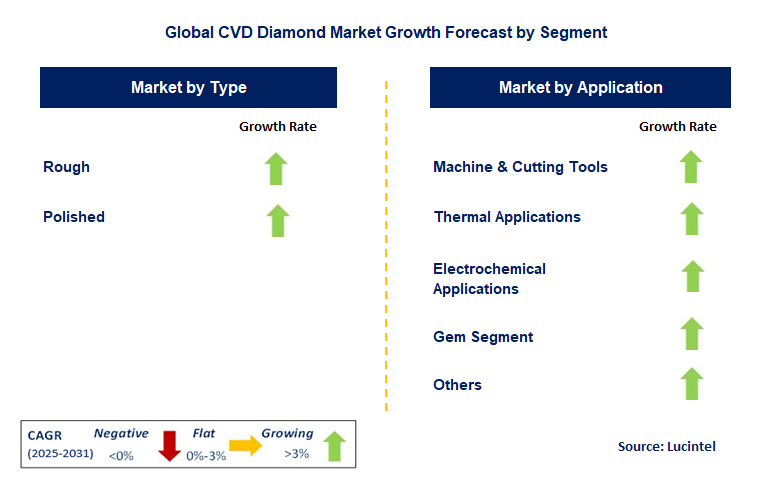 Global CVD Diamond Market Growth Forecast by Segment

Market by Type

Growth Rate

Rough

Polished

Market by Application

Growth Rate

Machine & Cutting Tools

Thermal Applications

Electrochemical Applications

Gem Segment

Others

CAGR (2025-2031)

Negative <0%

Flat 0%-3%

Growing >3%

Source: Lucintel